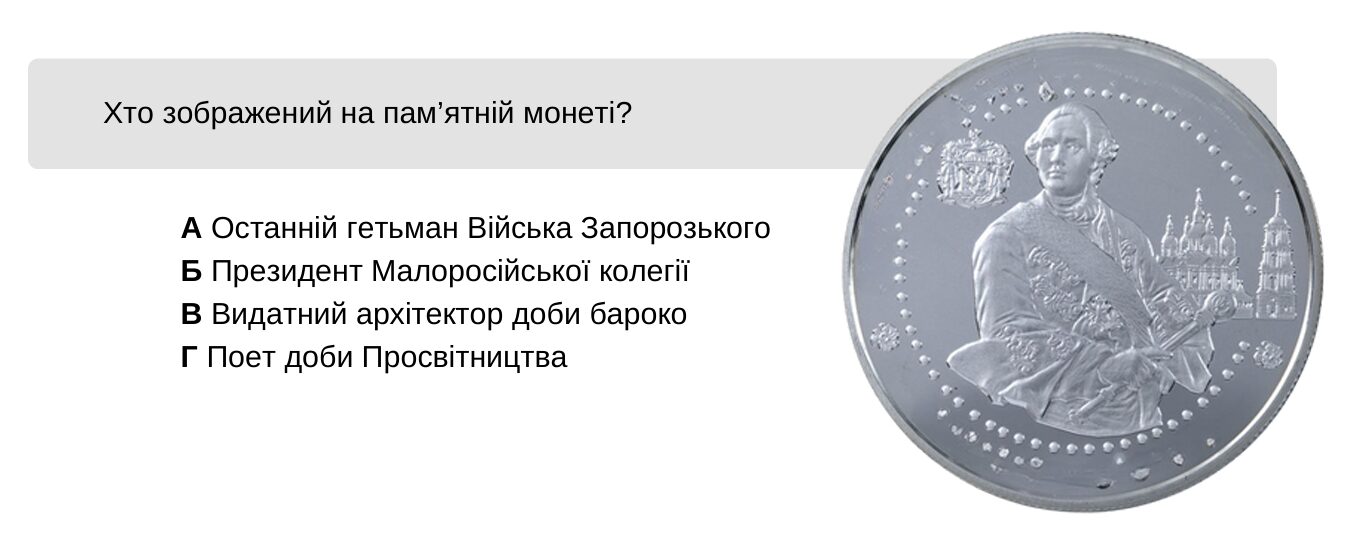 Хто зображений на пам’ятній монеті?

**А** Останній гетьман Війська Запорозького
**Б** Президент Малоросійської колегії
**В** Видатний архітектор доби бароко
**Г** Поет доби Просвітництва